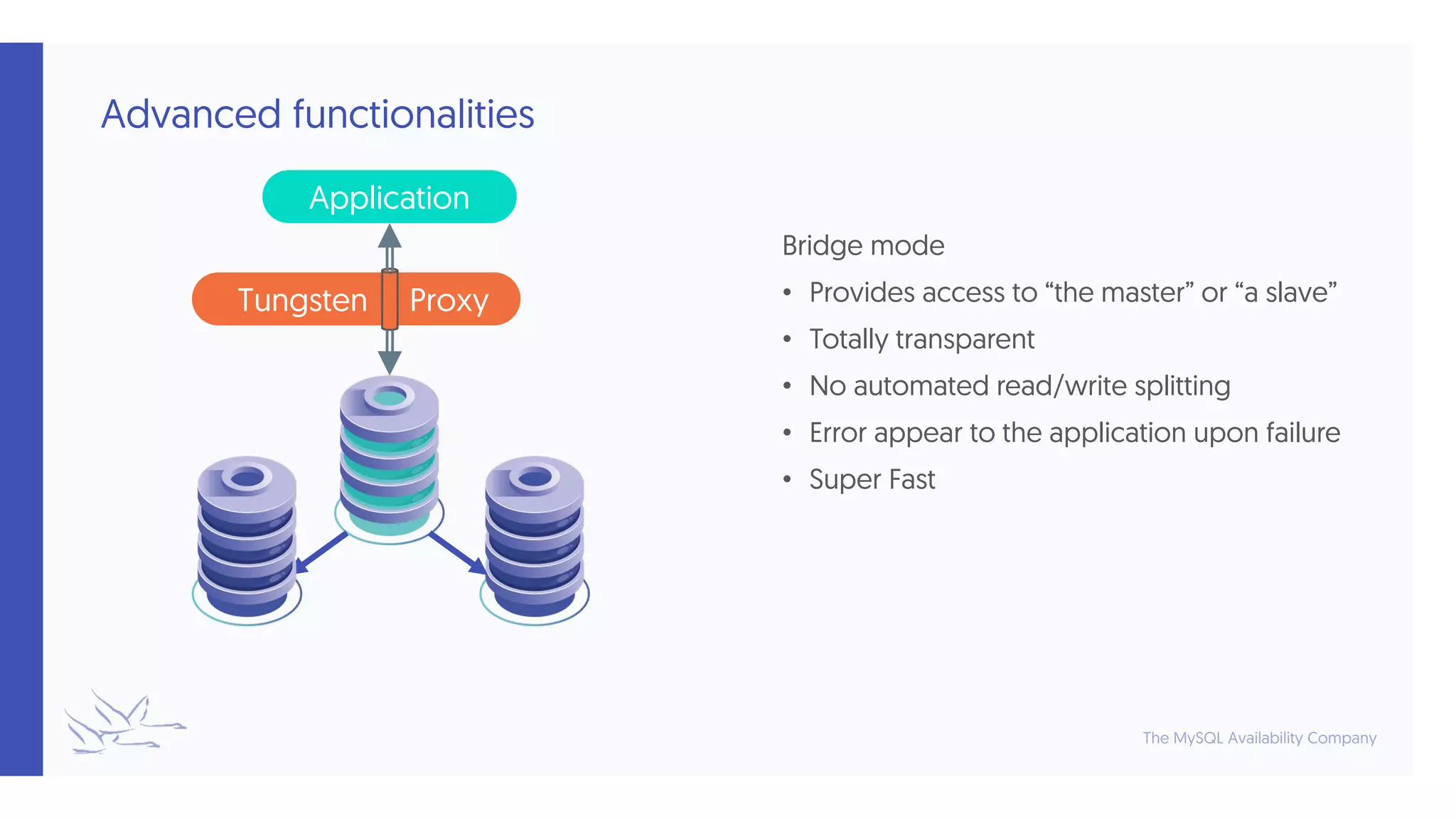 Advanced functionalities

Application

Tungsten Proxy

Bridge mode

• Provides access to “the master” or “a slave”
• Totally transparent
• No automated read/write splitting
• Error appear to the application upon failure
• Super Fast

The MySQL Availability Company